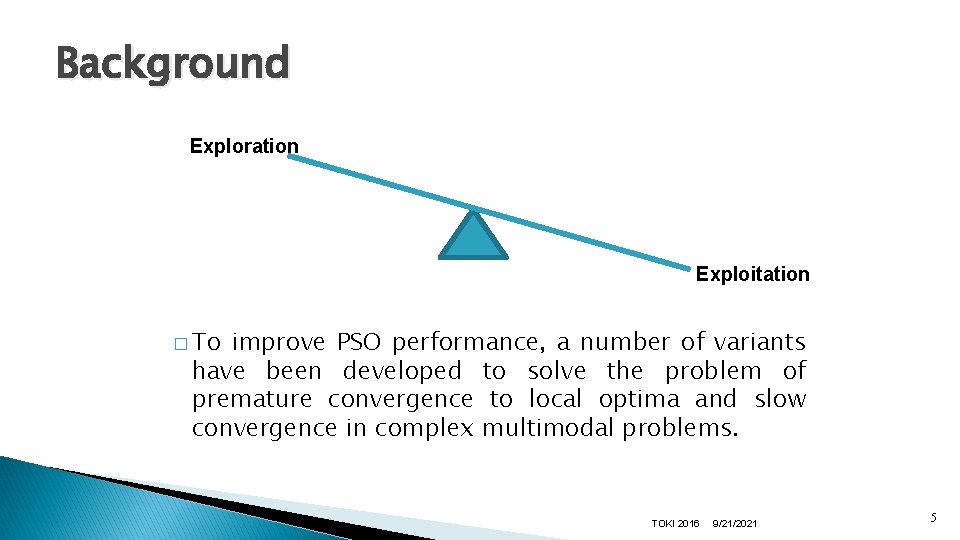 Background

Exploration

Exploitation

□ To improve PSO performance, a number of variants have been developed to solve the problem of premature convergence to local optima and slow convergence in complex multimodal problems.

TOKI 2016 9/21/2021

5